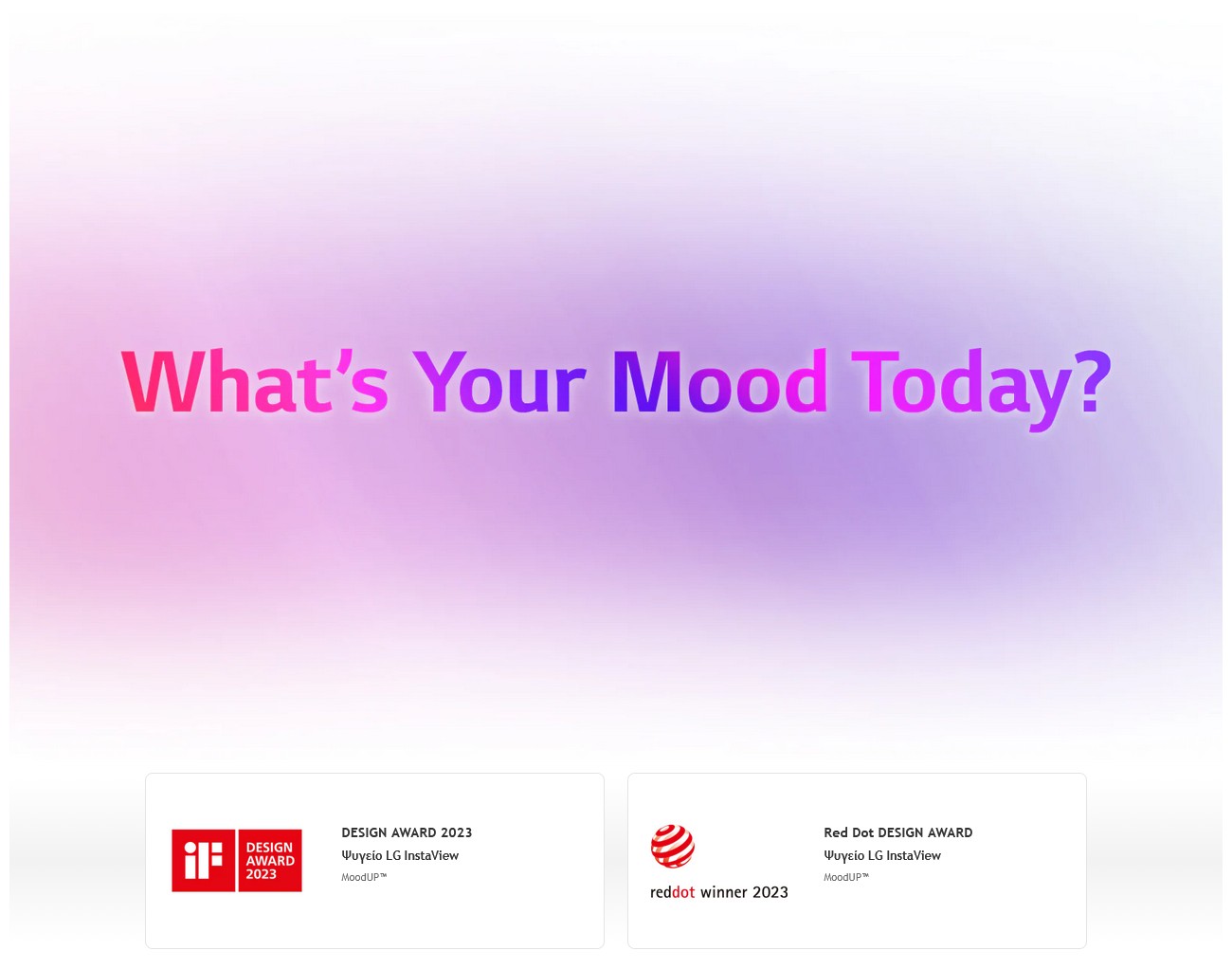 What's Your Mood Today?

iF DESIGN AWARD 2023

DESIGN AWARD 2023
Ψυγείο LG InstaView
MoodUP™

reddot winner 2023

Red Dot DESIGN AWARD
Ψυγείο LG InstaView
MoodUP™